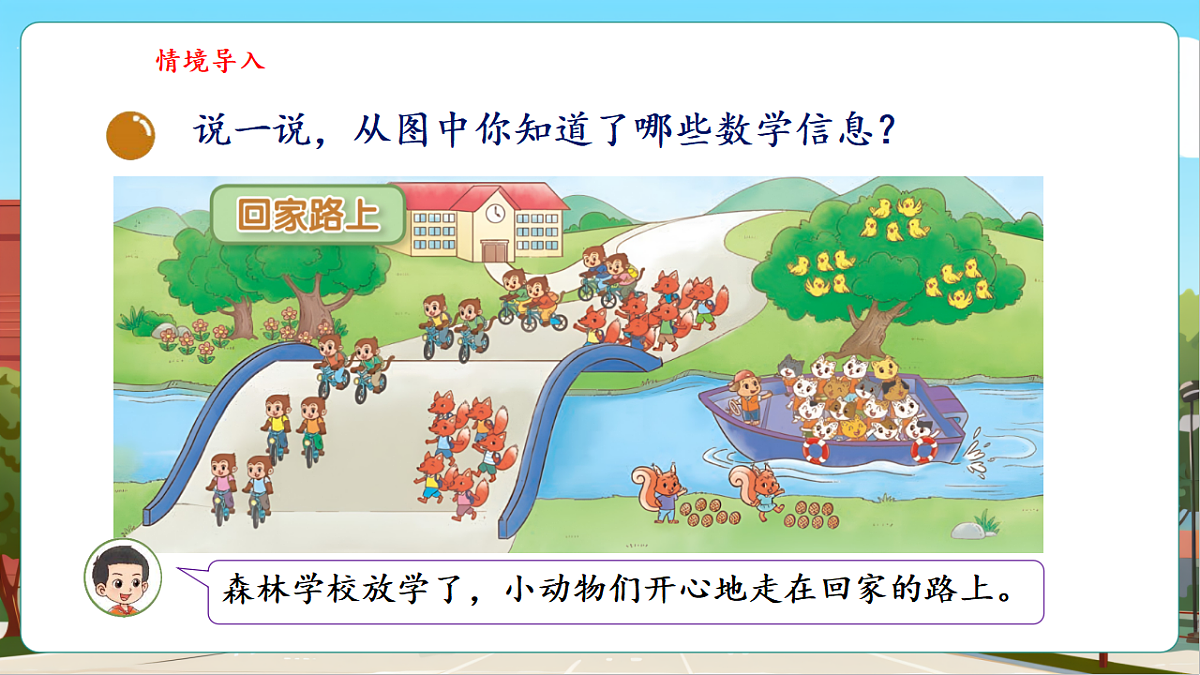 情境导入

说一说，从图中你知道了哪些数学信息？

回家路上

森林学校放学了，小动物们开心地走在回家的路上。